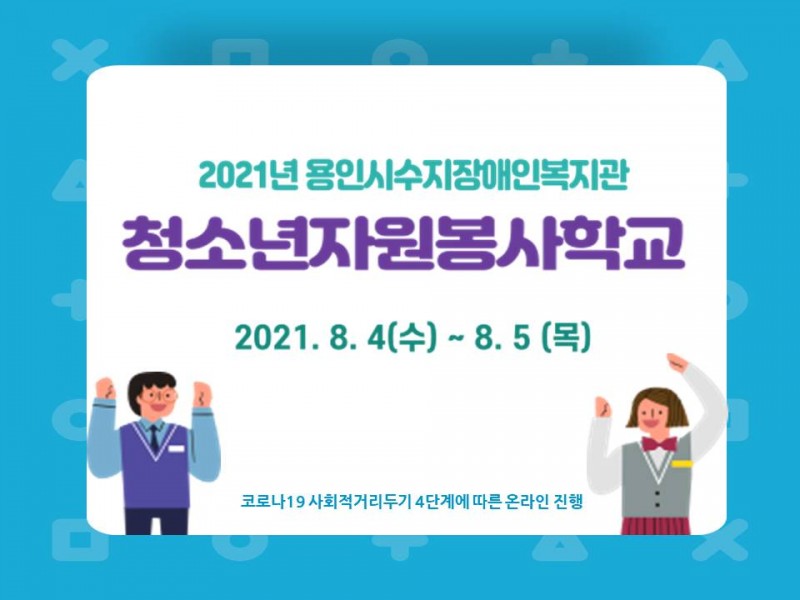 2021년 용인시수지장애인복지관

청소년자원봉사학교

2021. 8. 4(수) ~ 8. 5 (목)

코로나19 사회적거리두기 4단계에 따른 온라인 진행